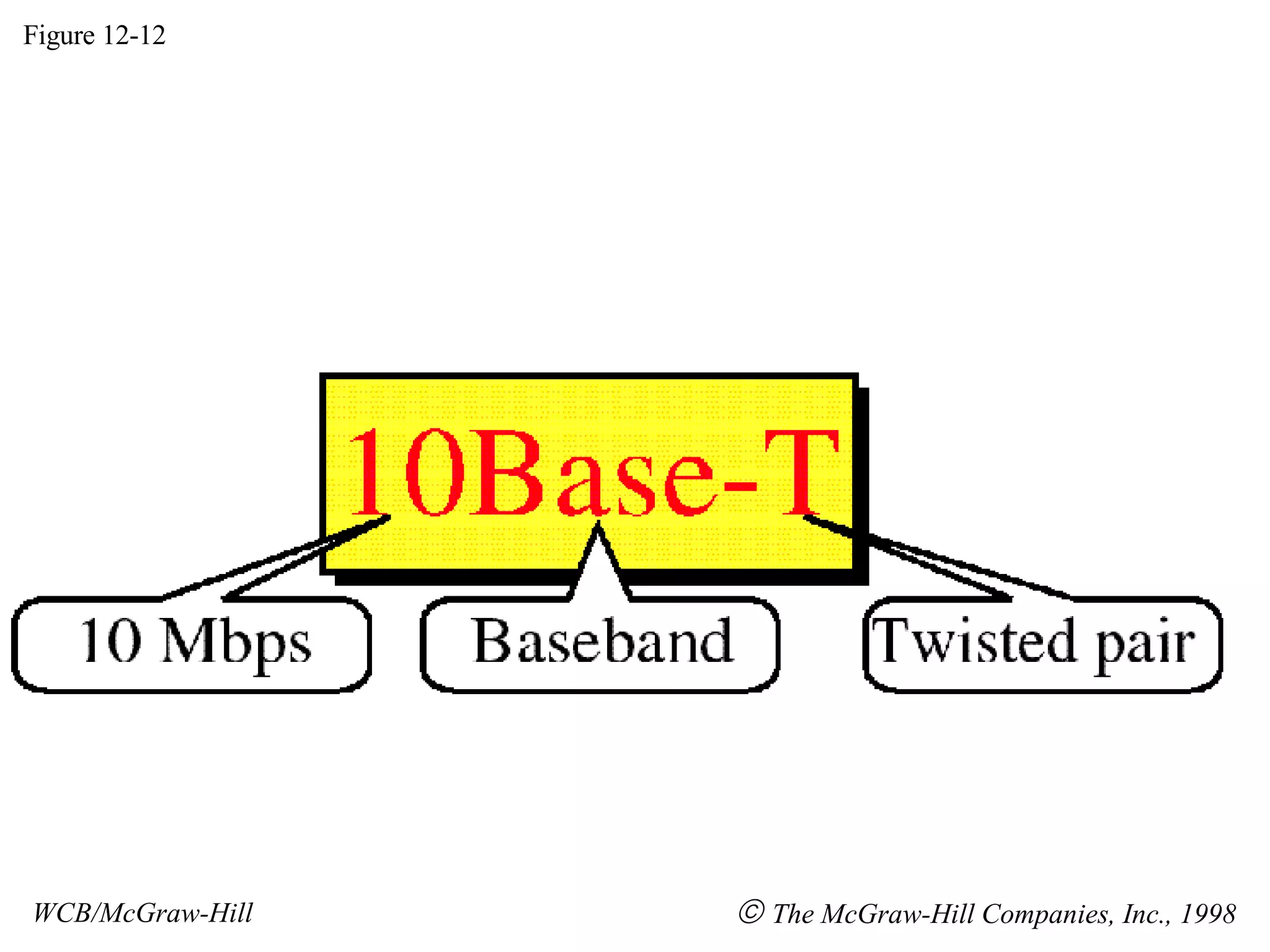 Figure 12-12

10Base-T

10 Mbps

Baseband

Twisted pair

WCB/McGraw-Hill

© The McGraw-Hill Companies, Inc., 1998